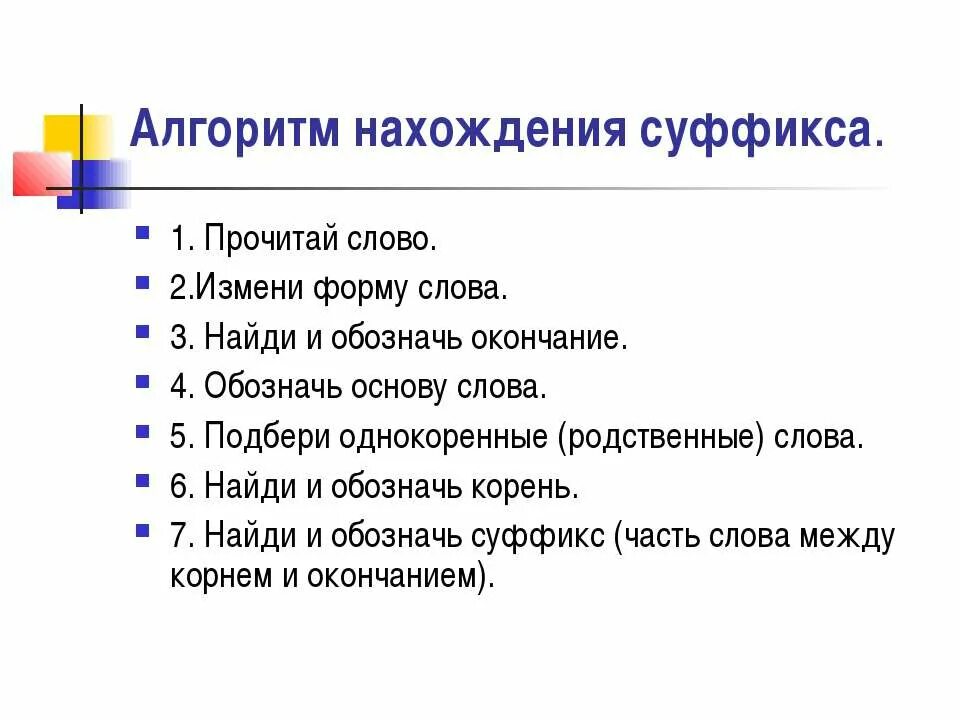 Алгоритм нахождения суффикса.

1. Прочитай слово.

2.Измени форму слова.

3. Найди и обозначь окончание.

4. Обозначь основу слова.

5. Подбери однокоренные (родственные) слова.

6. Найди и обозначь корень.

7. Найди и обозначь суффикс (часть слова между корнем и окончанием).